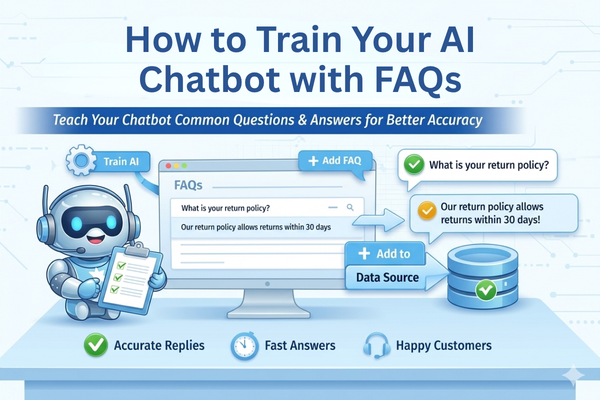 How to Train Your AI Chatbot with FAQs

Teach Your Chatbot Common Questions & Answers for Better Accuracy

Train AI

+ Add FAQ

FAQs

What is your return policy?

Our return policy allows returns within 30 days

What is your return policy?

Our return policy allows returns within 30 days!

+ Add to

Data Source

Accurate Replies

Fast Answers

Happy Customers